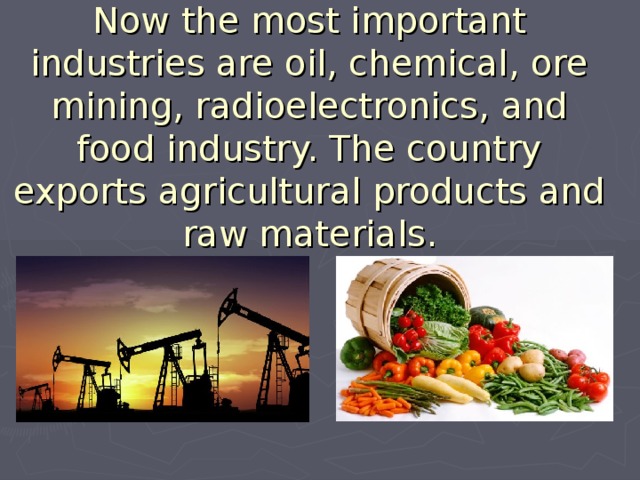 Now the most important industries are oil, chemical, ore mining, radioelectronics, and food industry. The country exports agricultural products and raw materials.